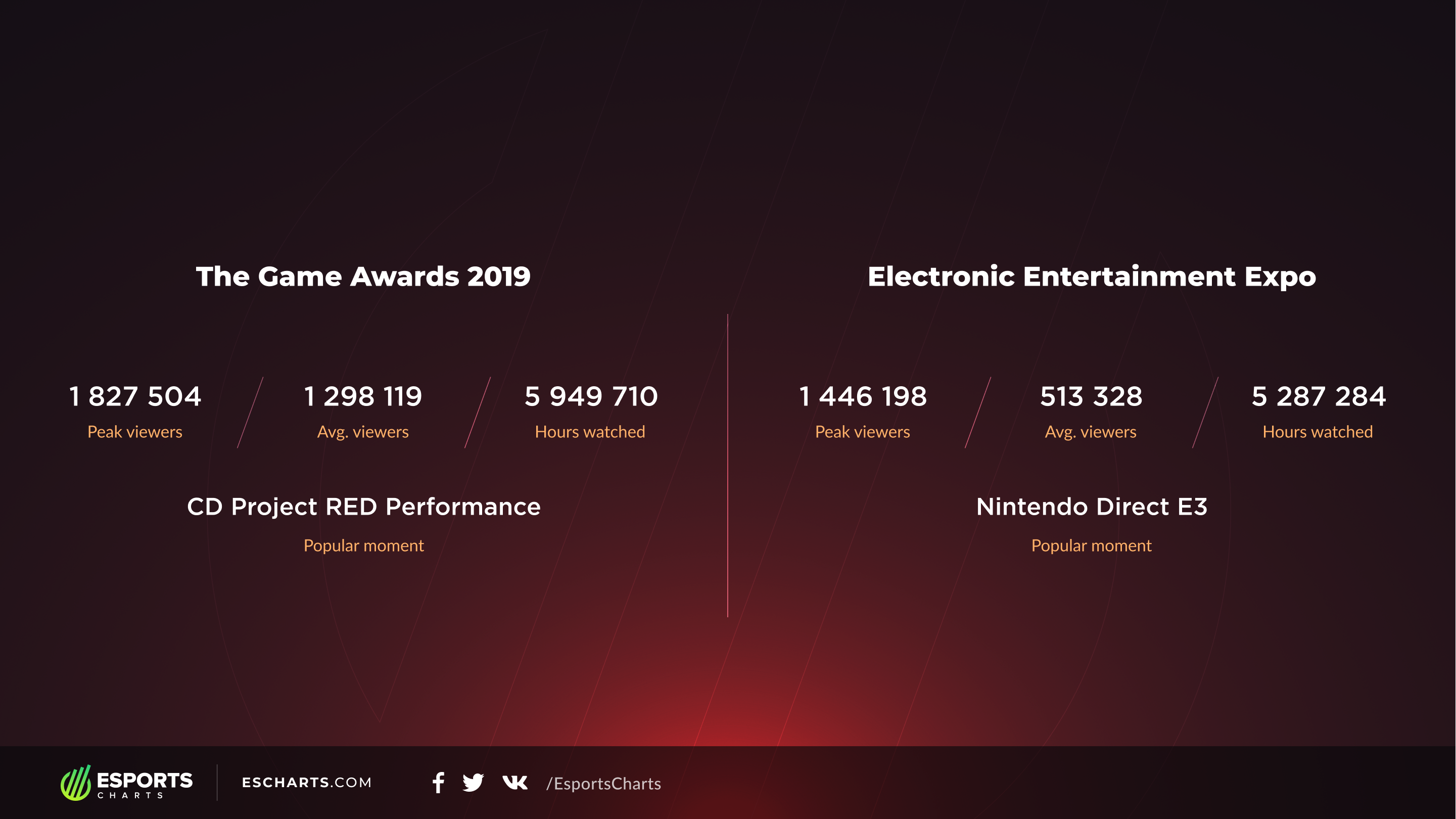 The Game Awards 2019

1 827 504
Peak viewers

1 298 119
Avg. viewers

5 949 710
Hours watched

CD Project RED Performance
Popular moment

Electronic Entertainment Expo

1 446 198
Peak viewers

513 328
Avg. viewers

5 287 284
Hours watched

Nintendo Direct E3
Popular moment

ESPORTS CHARTS

ESCHARTS.COM

/EsportsCharts